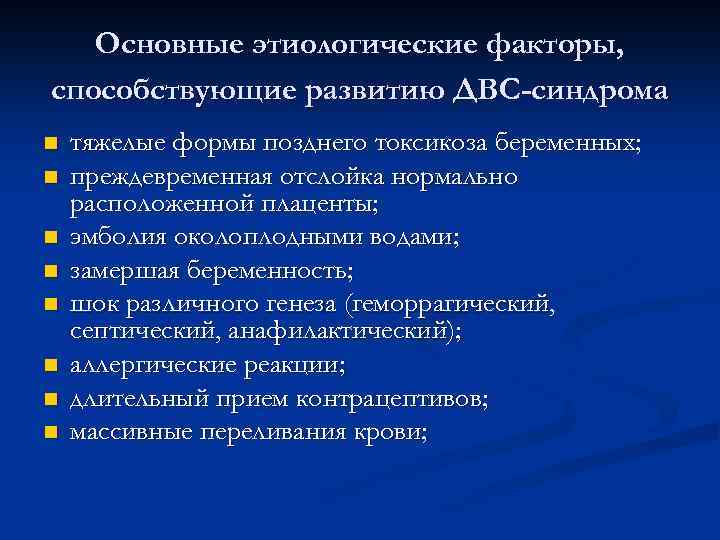 Основные этиологические факторы, способствующие развитию ДВС-синдрома

- тяжелые формы позднего токсикоза беременных;
- преждевременная отслойка нормально расположенной плаценты;
- эмболия околоплодными водами;
- замершая беременность;
- шок различного генеза (геморрагический, септический, анафилактический);
- аллергические реакции;
- длительный прием контрацептивов;
- массивные переливания крови;